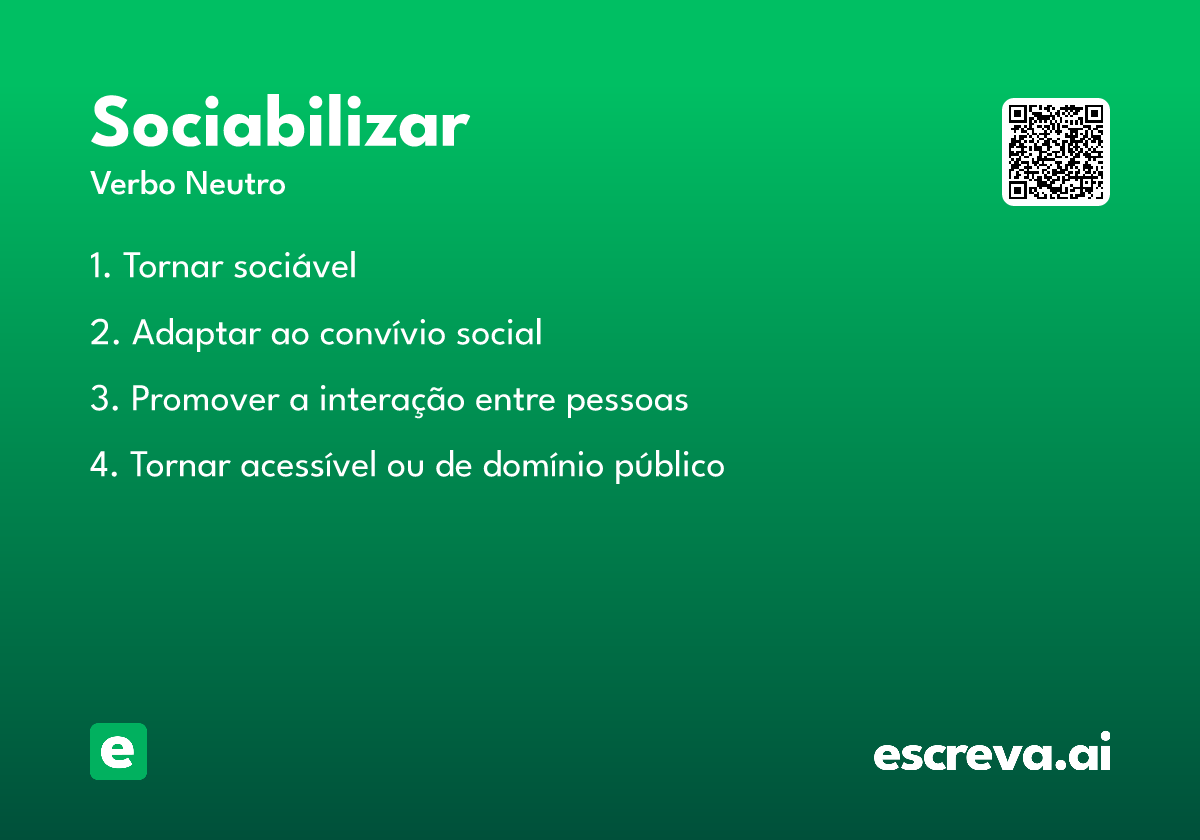 Sociabilizar
Verbo Neutro

1. Tornar sociável

2. Adaptar ao convívio social

3. Promover a interação entre pessoas

4. Tornar acessível ou de domínio público

e

escreva.ai